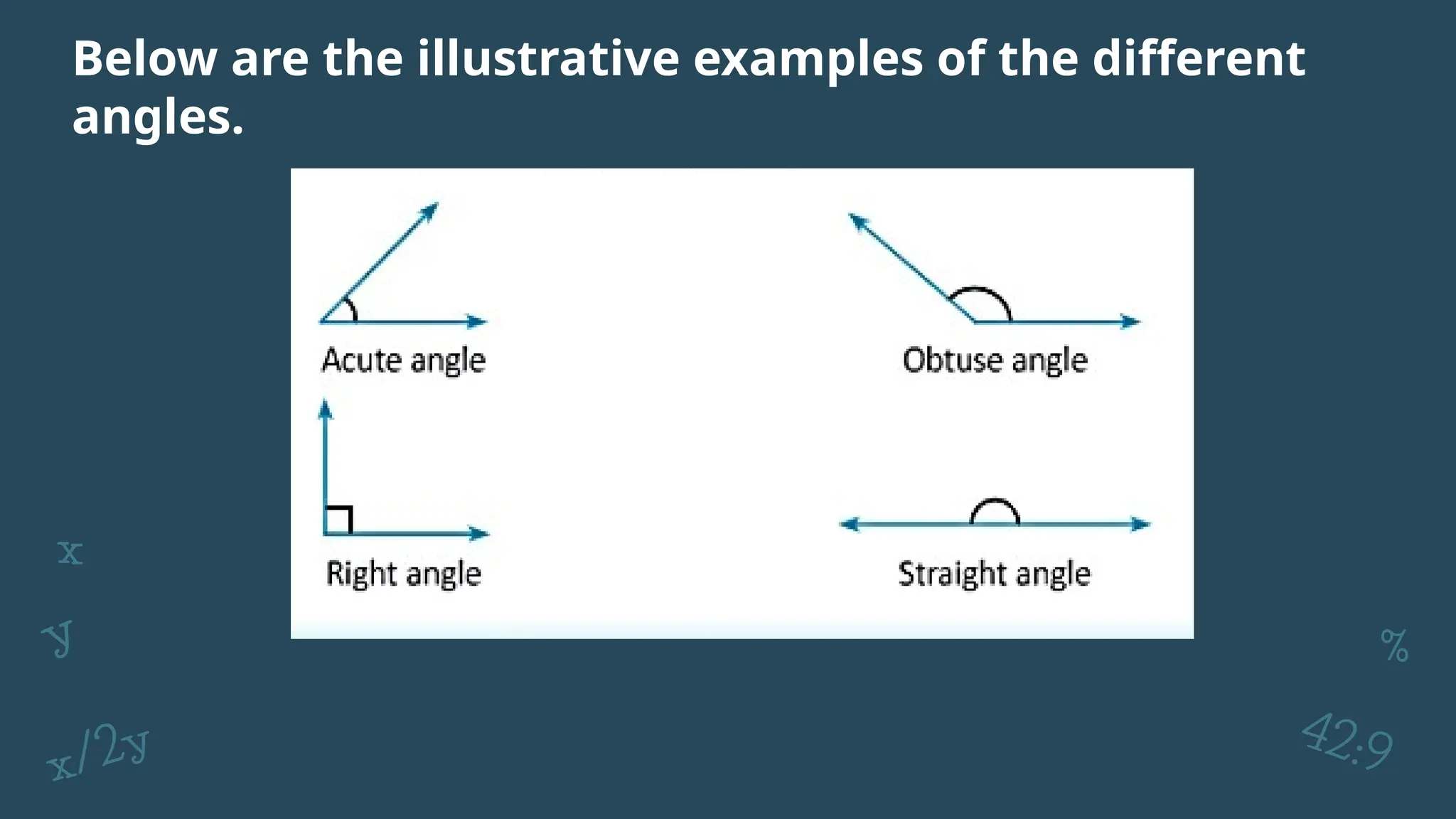 Below are the illustrative examples of the different angles.

Acute angle

Obtuse angle

Right angle

Straight angle

x

y

x/2y

%

42:9